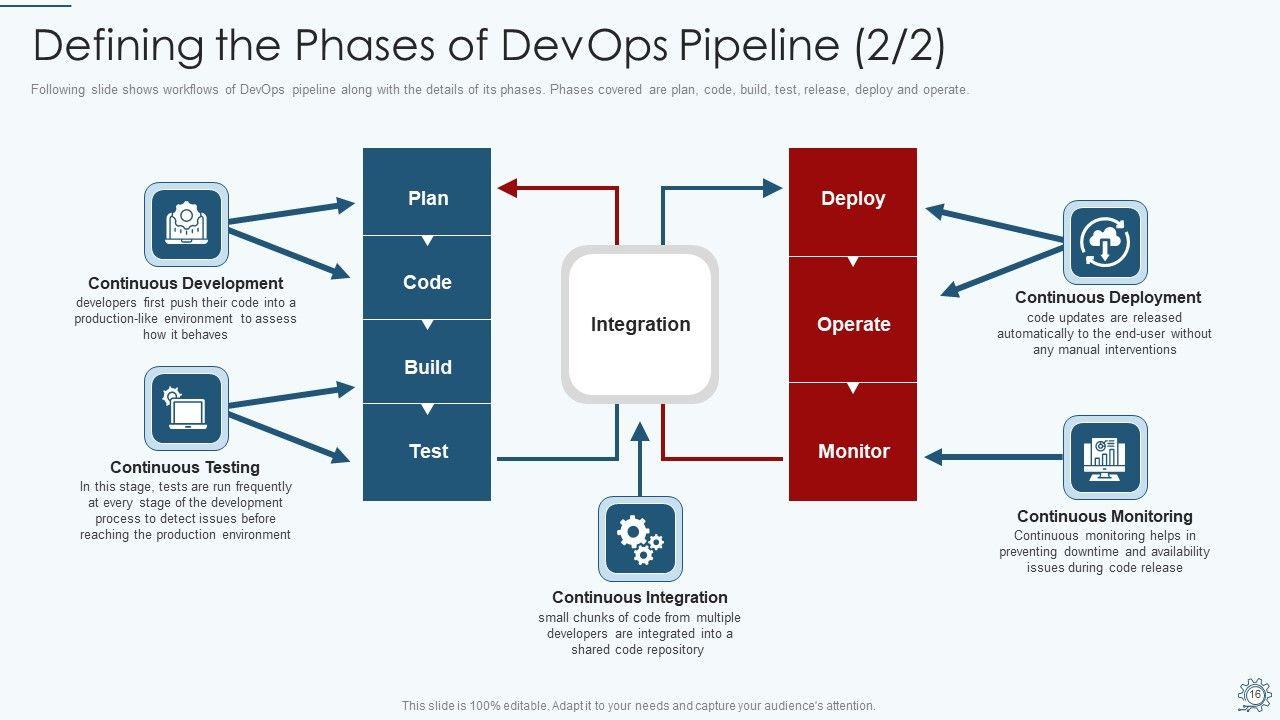 Defining the Phases of DevOps Pipeline (2/2)

Following slide shows workflows of DevOps pipeline along with the details of its phases. Phases covered are plan, code, build, test, release, deploy and operate.

Continuous Development
developers first push their code into a production-like environment to assess how it behaves

Continuous Testing
In this stage, tests are run frequently at every stage of the development process to detect issues before reaching the production environment

Plan

Code

Build

Test

Integration

Continuous Integration
small chunks of code from multiple developers are integrated into a shared code repository

Deploy

Operate

Monitor

Continuous Deployment
code updates are released automatically to the end-user without any manual interventions

Continuous Monitoring
Continuous monitoring helps in preventing downtime and availability issues during code release

This slide is 100% editable. Adapt it to your needs and capture your audience's attention.

16